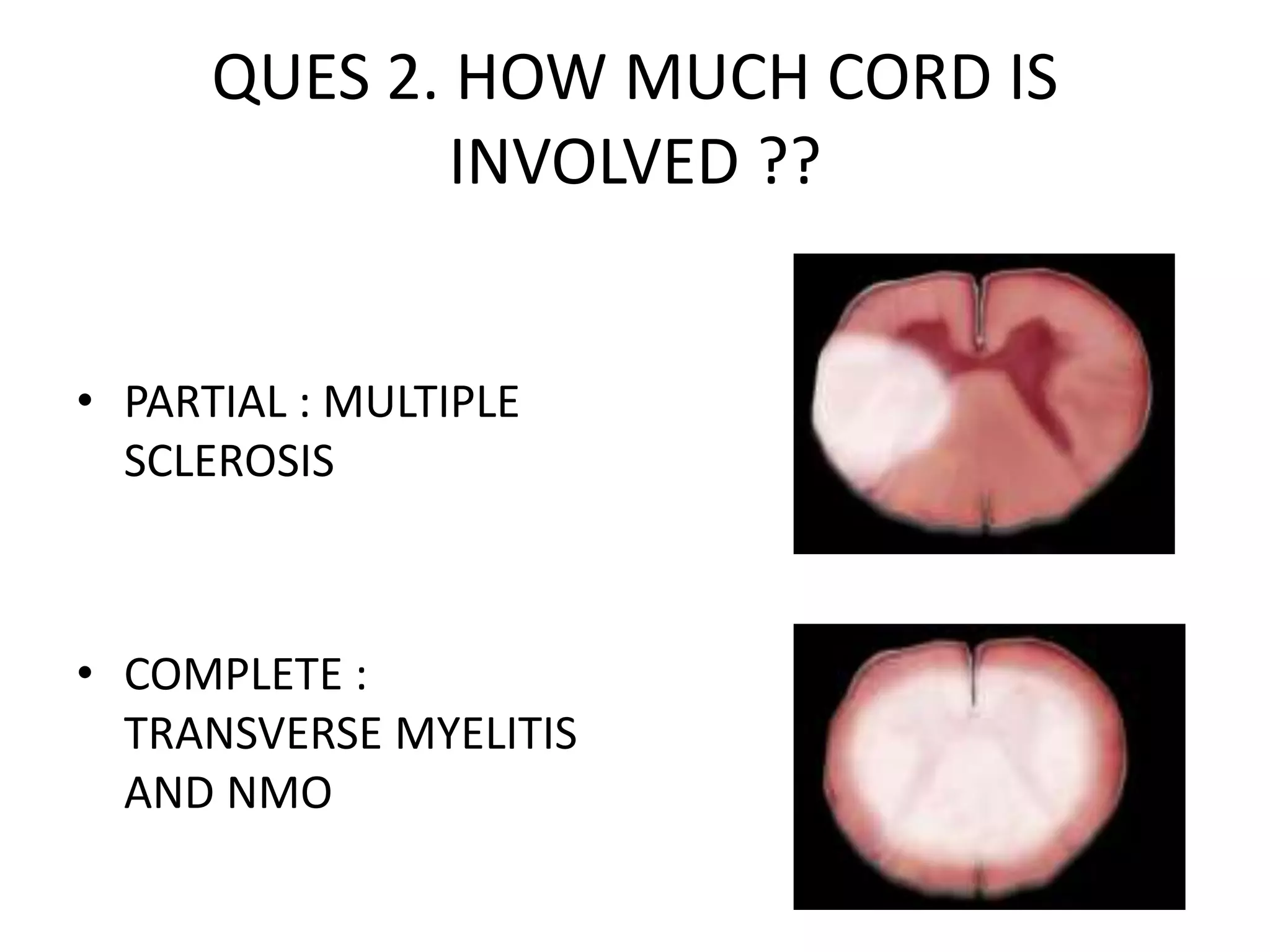 QUES 2. HOW MUCH CORD IS INVOLVED ??

• PARTIAL : MULTIPLE SCLEROSIS

• COMPLETE : TRANSVERSE MYELITIS AND NMO